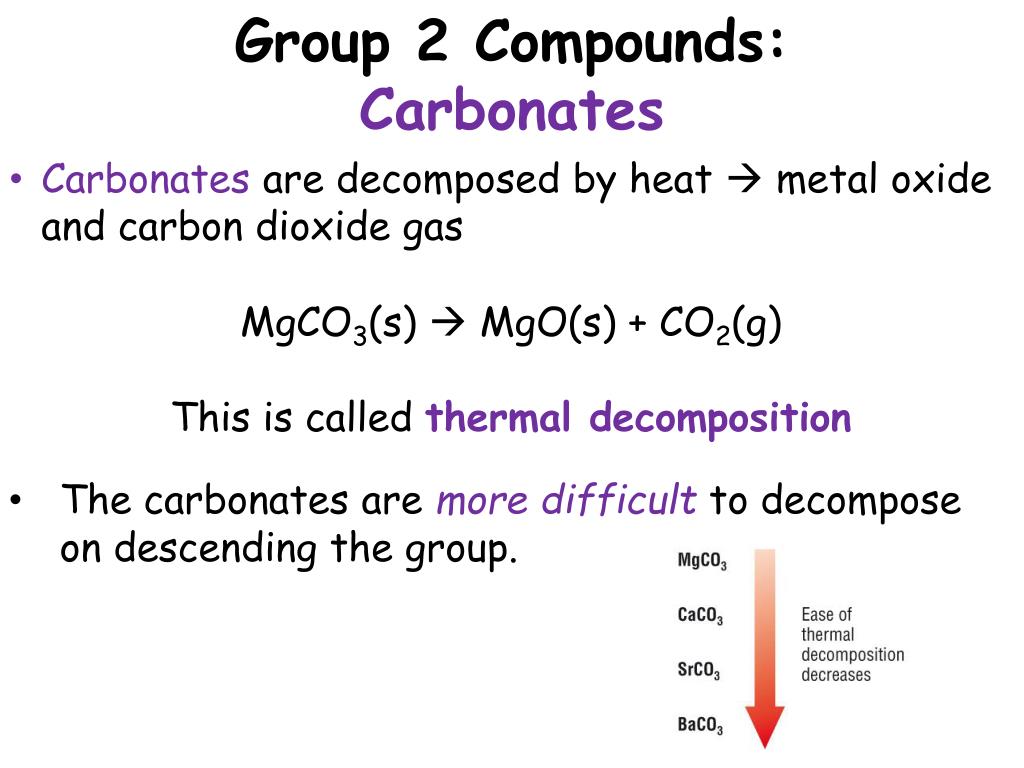 Group 2 Compounds:
Carbonates

• Carbonates are decomposed by heat → metal oxide and carbon dioxide gas

$MgCO_3(s) \rightarrow MgO(s) + CO_2(g)$

This is called thermal decomposition

• The carbonates are more difficult to decompose on descending the group.

$MgCO_3$
$CaCO_3$
$SrCO_3$
$BaCO_3$

Ease of thermal decomposition decreases